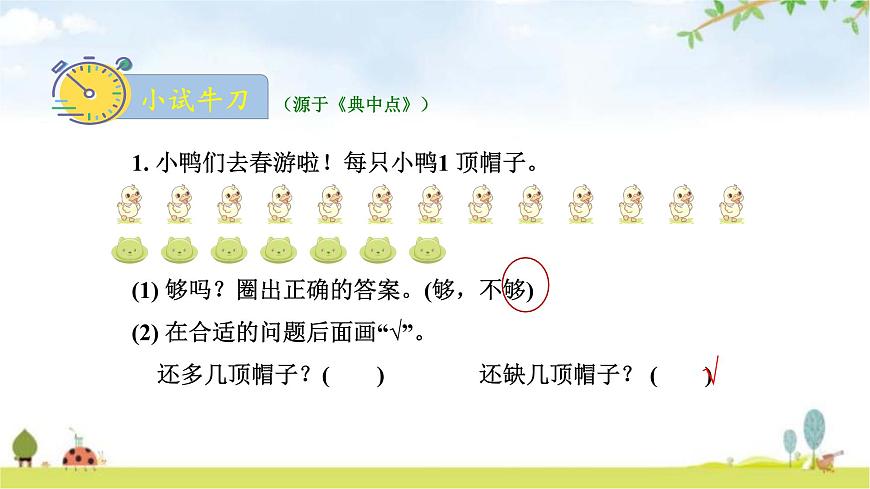 小试牛刀 （源于《典中点》）

1. 小鸭们去春游啦！每只小鸭1 顶帽子。

(1) 够吗？圈出正确的答案。(够，不够)

(2) 在合适的问题后面画“√”。

还多几顶帽子？(　　)　　还缺几顶帽子？(　√　)